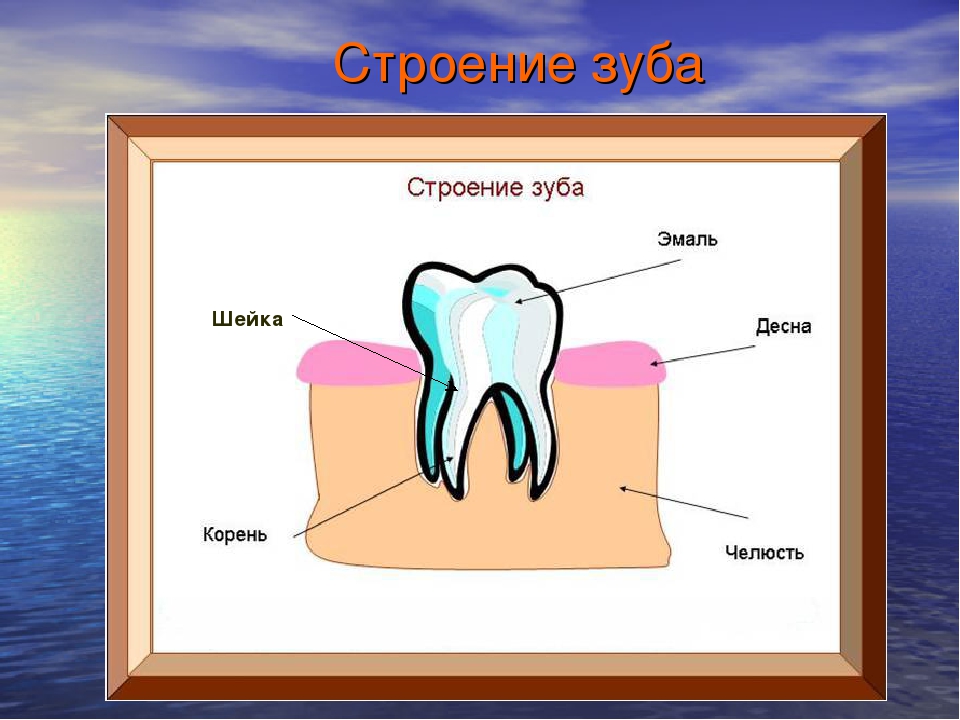 Строение зуба

Строение зуба

Эмаль

Шейка

Десна

Корень

Челюсть